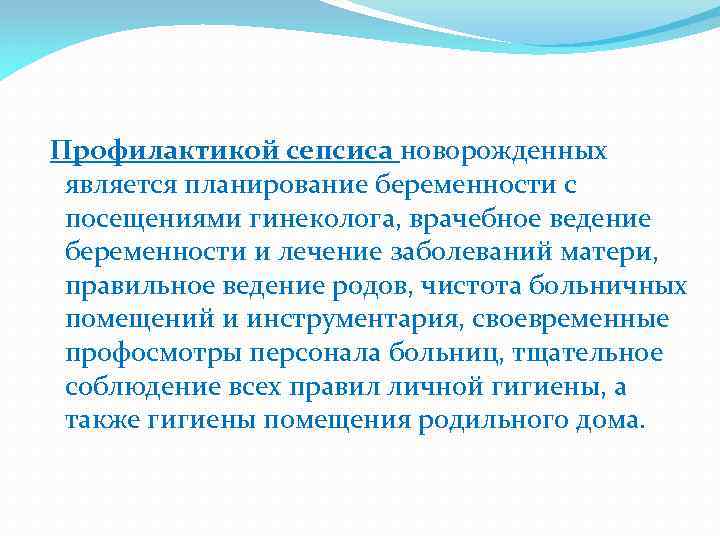 Профилактикой сепсиса новорожденных является планирование беременности с посещениями гинеколога, врачебное ведение беременности и лечение заболеваний матери, правильное ведение родов, чистота больничных помещений и инструментария, своевременные профосмотры персонала больниц, тщательное соблюдение всех правил личной гигиены, а также гигиены помещения родильного дома.